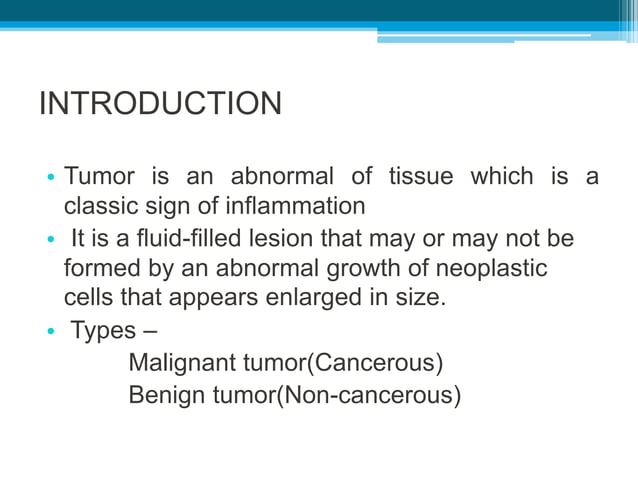 INTRODUCTION

• Tumor is an abnormal of tissue which is a classic sign of inflammation

• It is a fluid-filled lesion that may or may not be formed by an abnormal growth of neoplastic cells that appears enlarged in size.

• Types –

Malignant tumor(Cancerous)

Benign tumor(Non-cancerous)